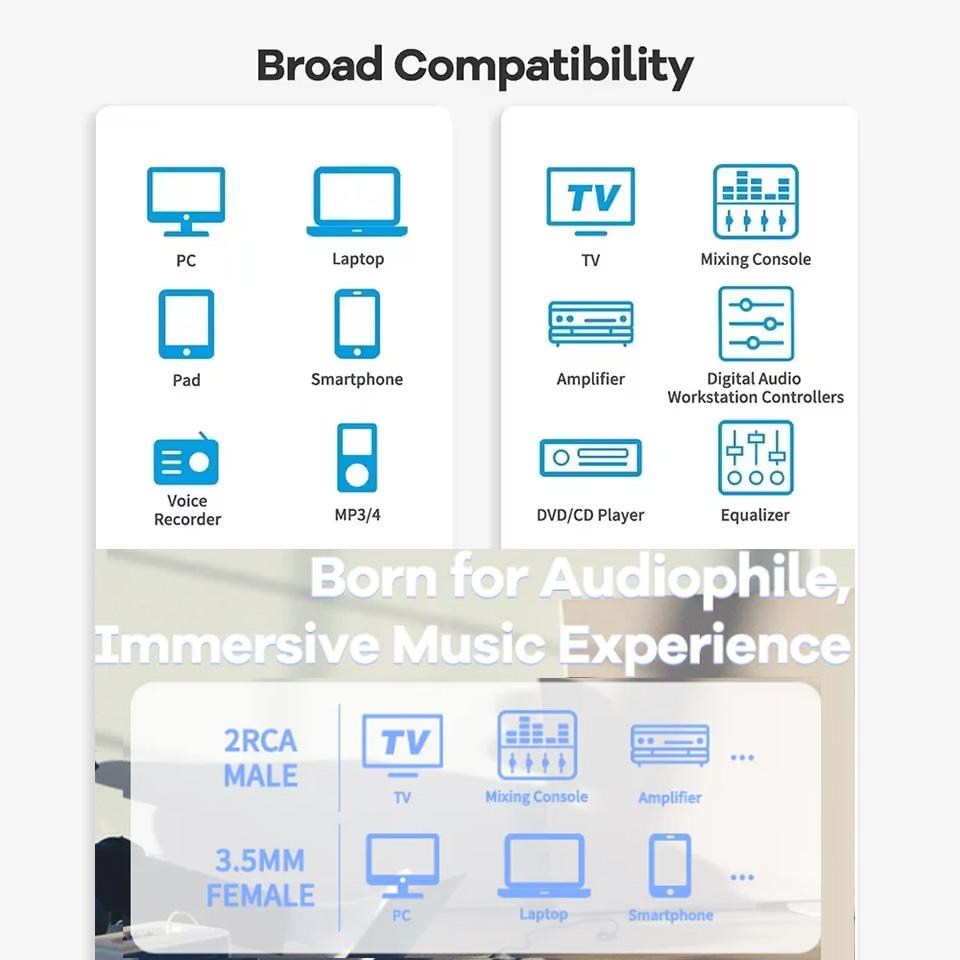 Broad Compatibility

PC
Laptop
Pad
Smartphone
Voice Recorder
MP3/4

TV
TV
Mixing Console
Amplifier
Digital Audio Workstation Controllers
DVD/CD Player
Equalizer

Born for Audiophile,
Immersive Music Experience

2RCA MALE
TV
TV
Mixing Console
Amplifier
...

3.5MM FEMALE
PC
Laptop
Smartphone
...